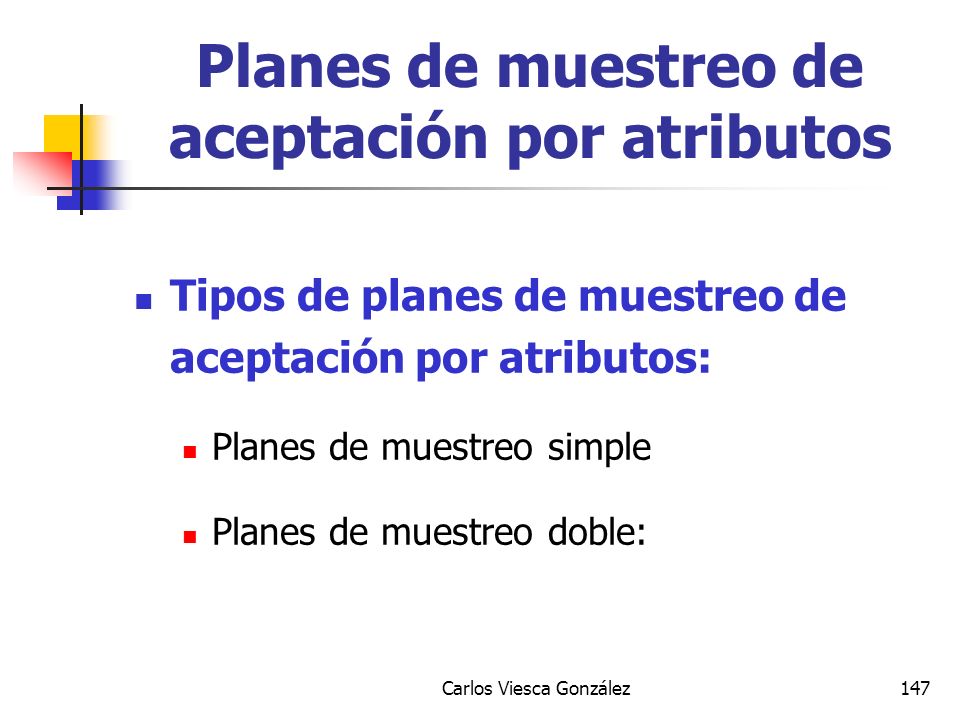 Planes de muestreo de aceptación por atributos

Tipos de planes de muestreo de aceptación por atributos:

Planes de muestreo simple

Planes de muestreo doble:

Carlos Viesca González

147